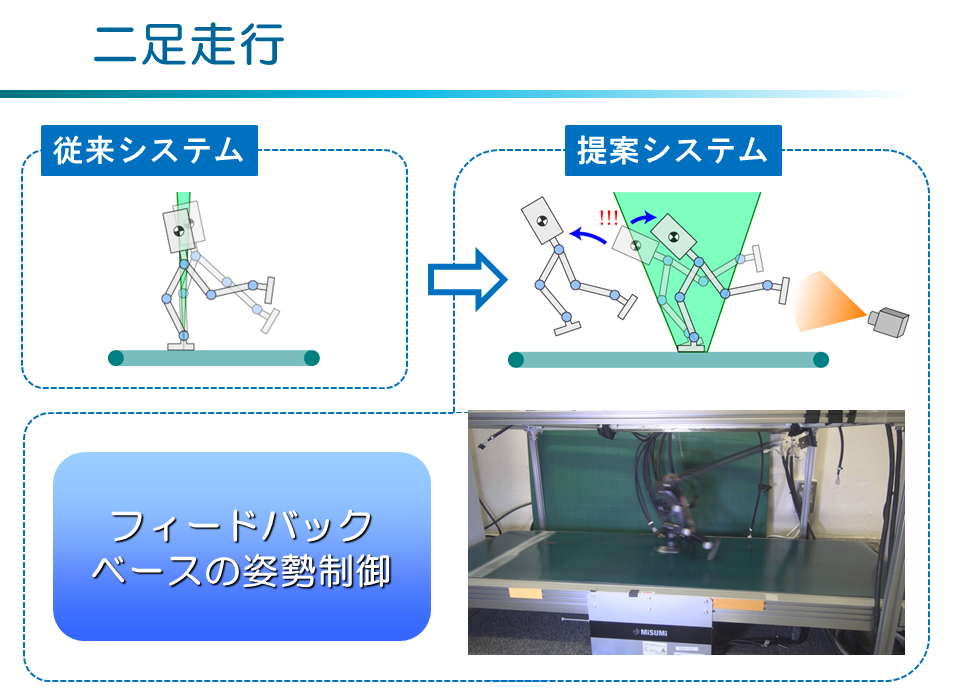 二足走行

従来システム

提案システム

!!!

フィードバック
ベースの姿勢制御

MiSUMi